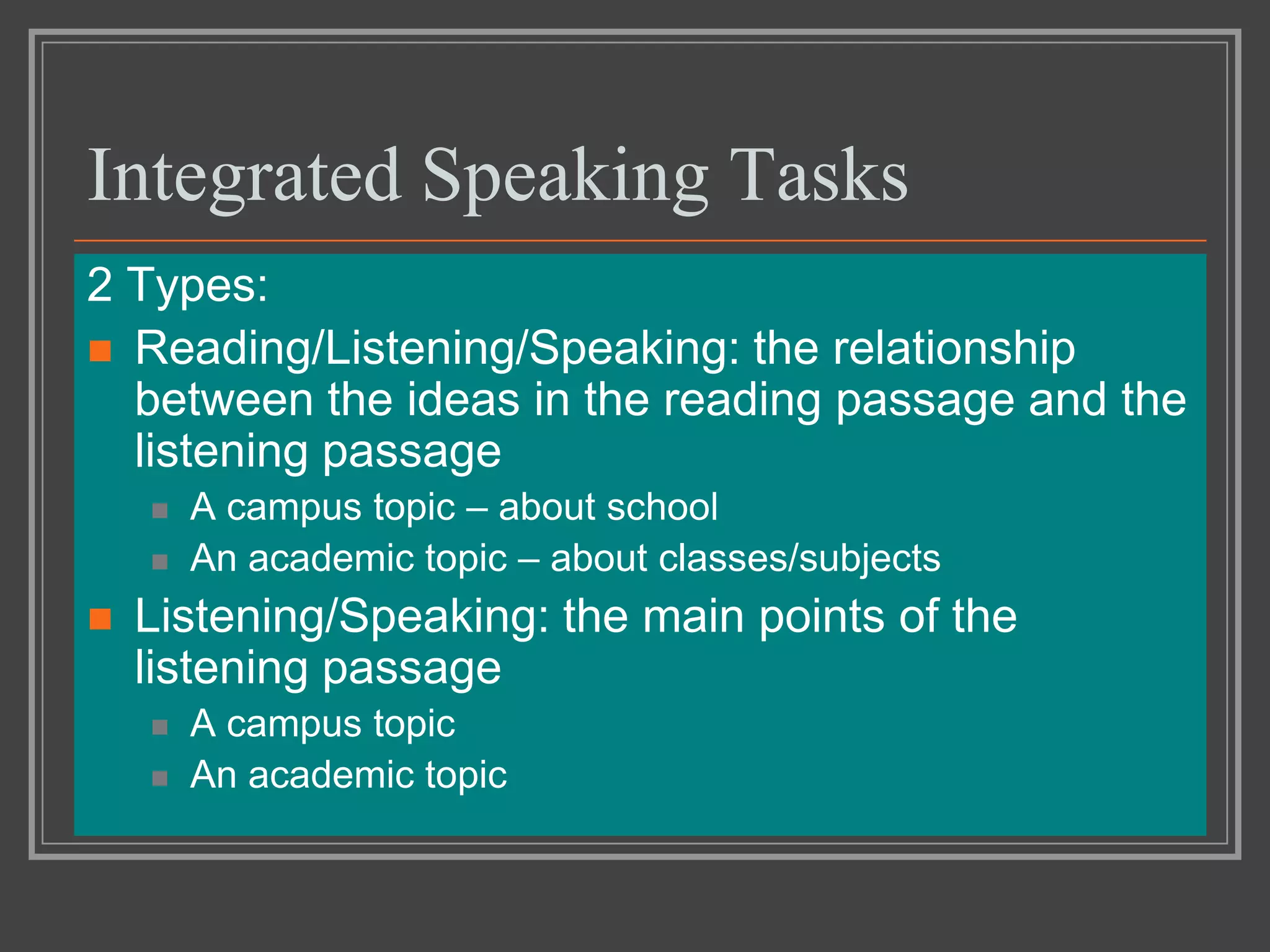 Integrated Speaking Tasks

2 Types:

- Reading/Listening/Speaking: the relationship between the ideas in the reading passage and the listening passage
  - A campus topic – about school
  - An academic topic – about classes/subjects
- Listening/Speaking: the main points of the listening passage
  - A campus topic
  - An academic topic